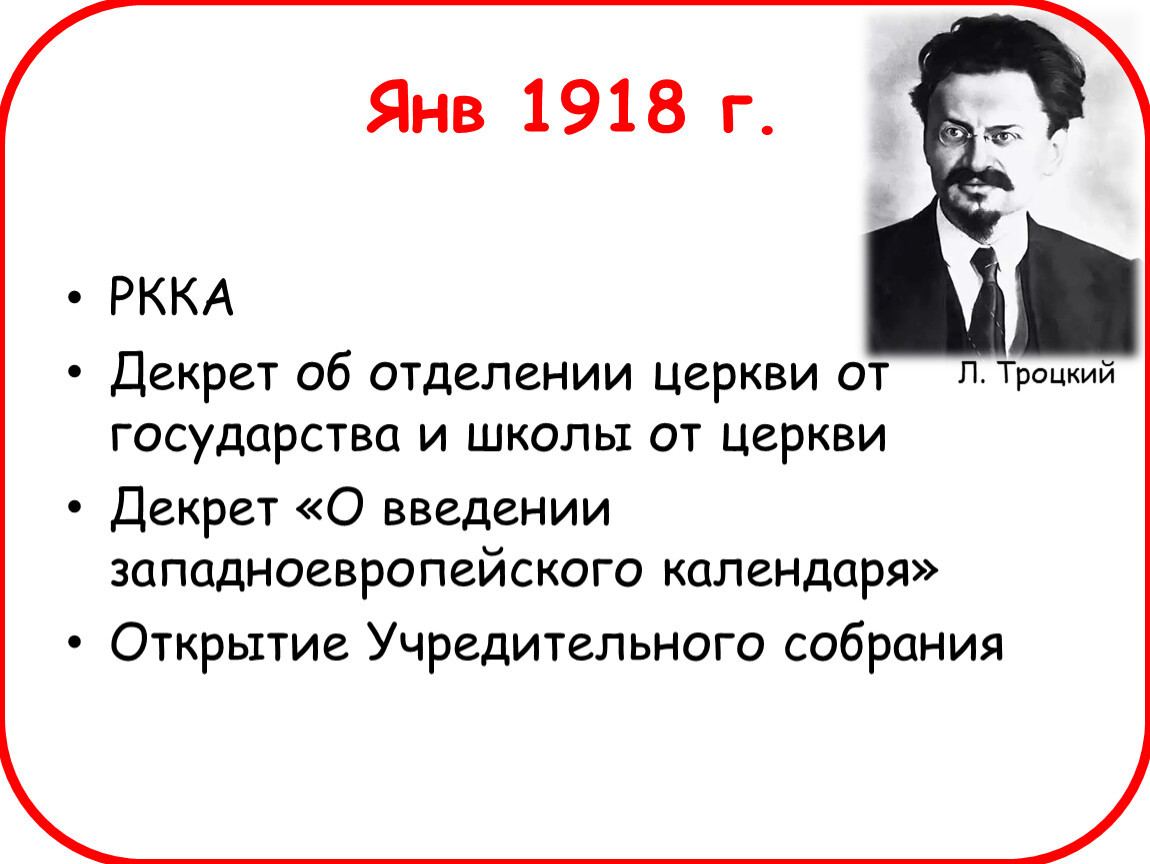 Янв 1918 г.

Л. Троцкий

• РККА
• Декрет об отделении церкви от государства и школы от церкви
• Декрет «О введении западноевропейского календаря»
• Открытие Учредительного собрания